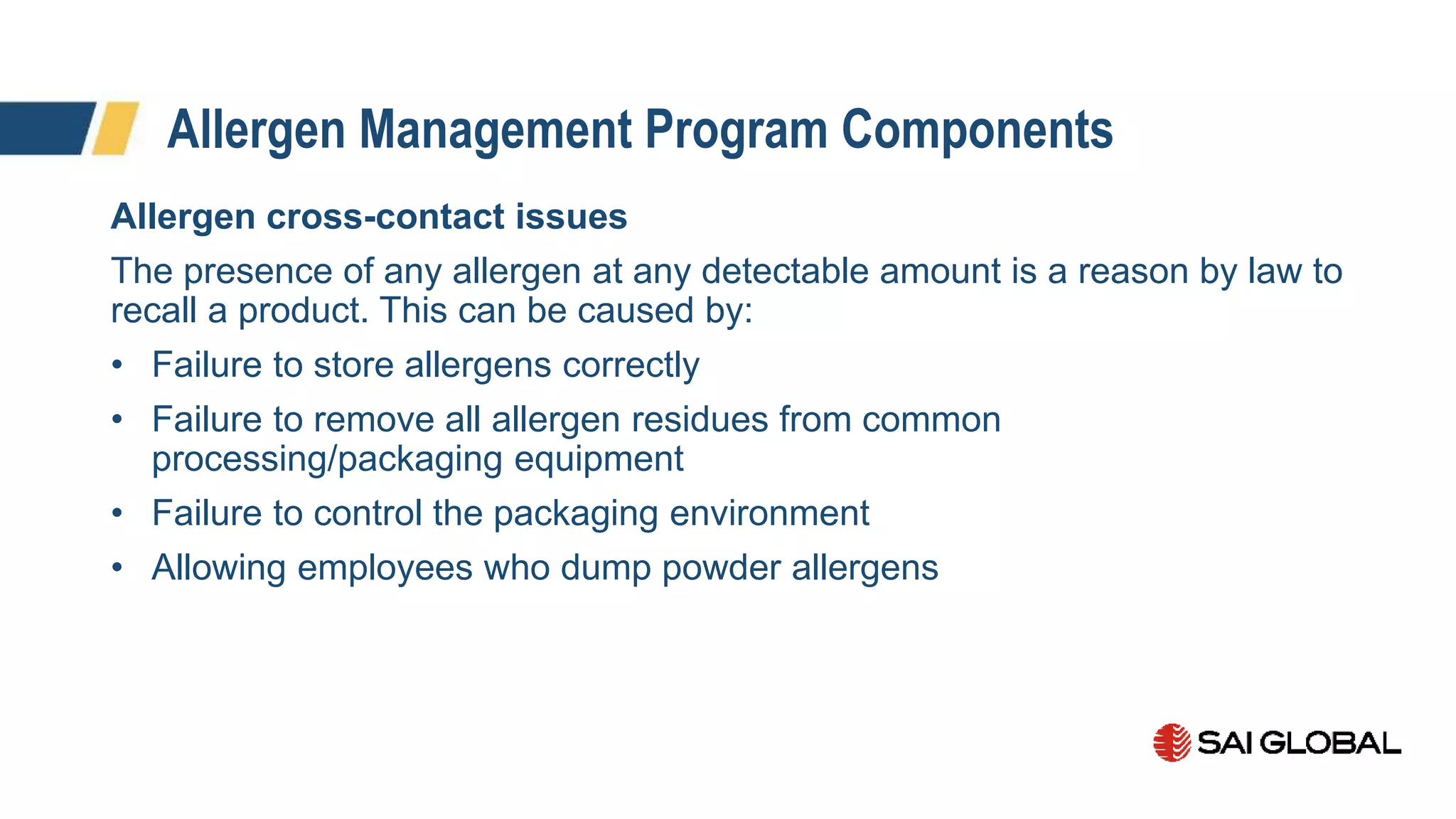 Allergen Management Program Components

Allergen cross-contact issues

The presence of any allergen at any detectable amount is a reason by law to recall a product. This can be caused by:

• Failure to store allergens correctly
• Failure to remove all allergen residues from common processing/packaging equipment
• Failure to control the packaging environment
• Allowing employees who dump powder allergens

SAI GLOBAL